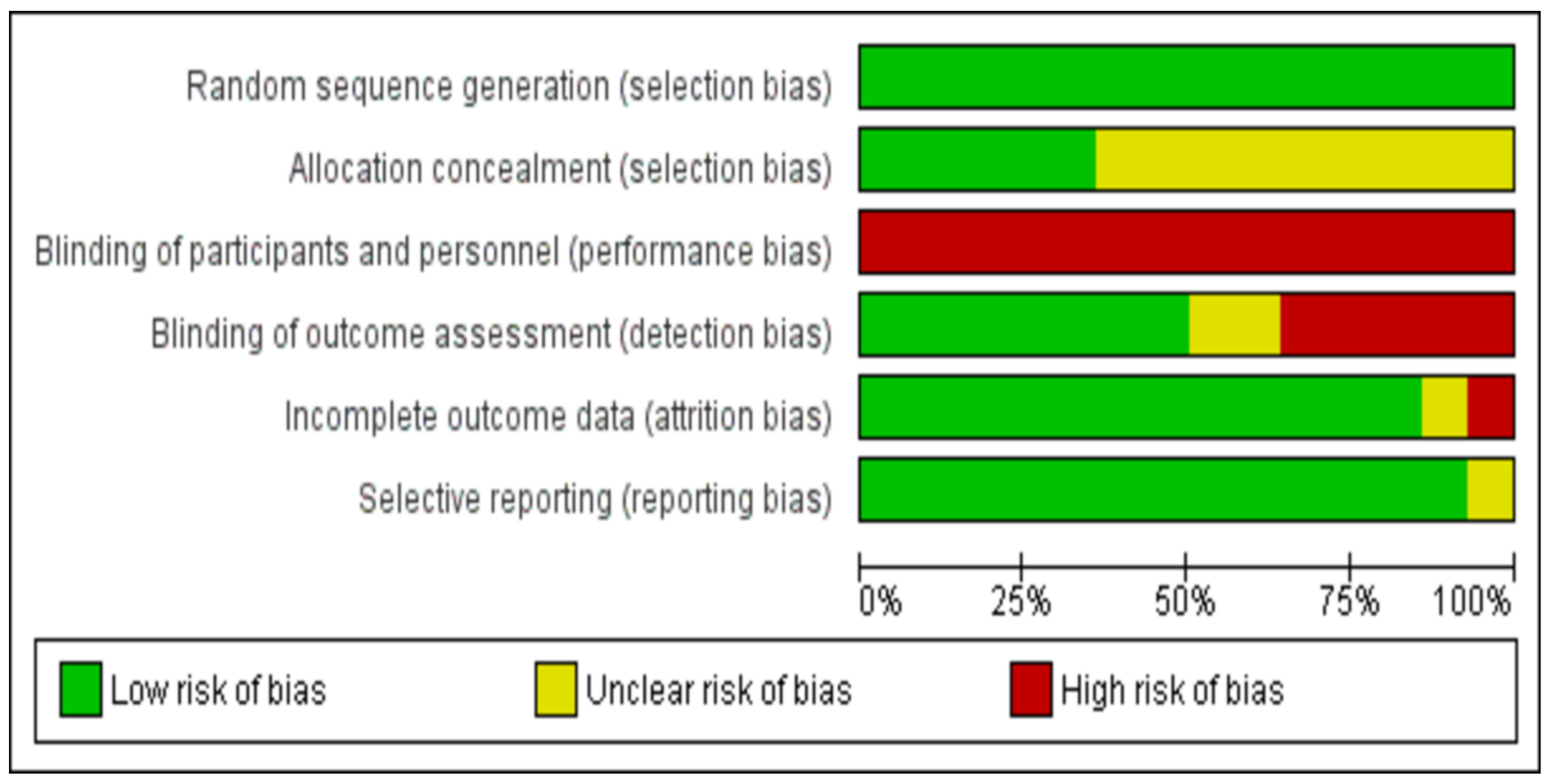 Random sequence generation (selection bias)
Allocation concealment (selection bias)
Blinding of participants and personnel (performance bias)
Blinding of outcome assessment (detection bias)
Incomplete outcome data (attrition bias)
Selective reporting (reporting bias)

0% 25% 50% 75% 100%

Low risk of bias
Unclear risk of bias
High risk of bias